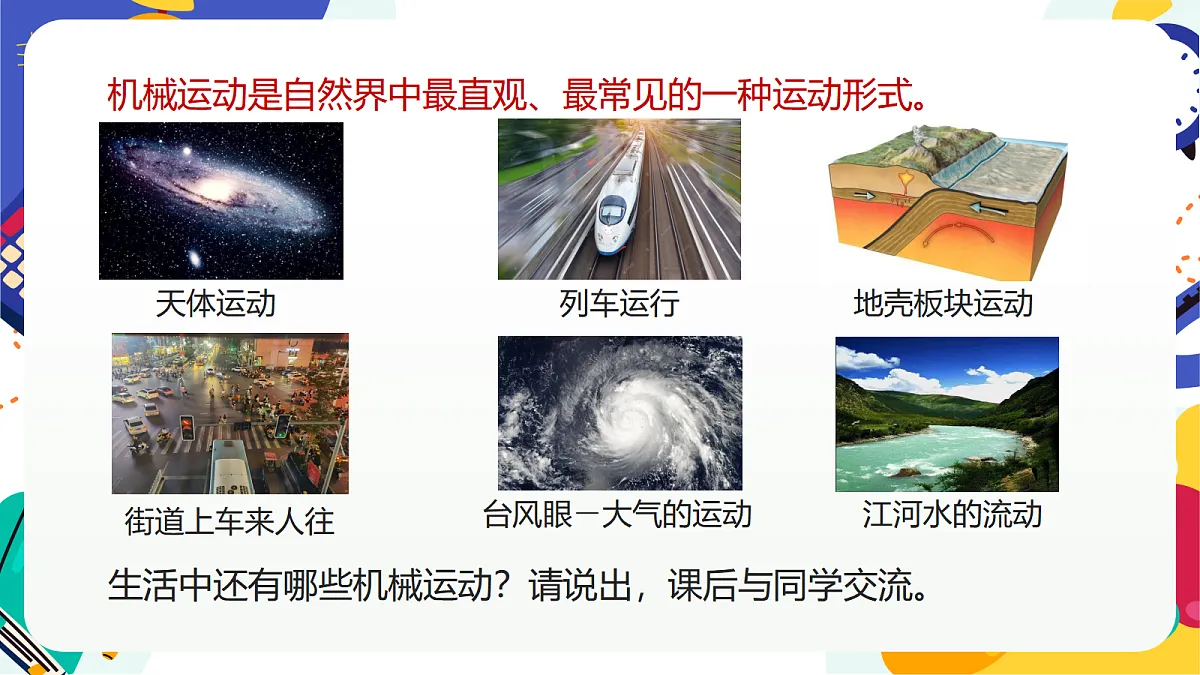 机械运动是自然界中最直观、最常见的一种运动形式。

天体运动

列车运行

地壳板块运动

街道上车来人往

台风眼－大气的运动

江河水的流动

生活中还有哪些机械运动？请说出，课后与同学交流。